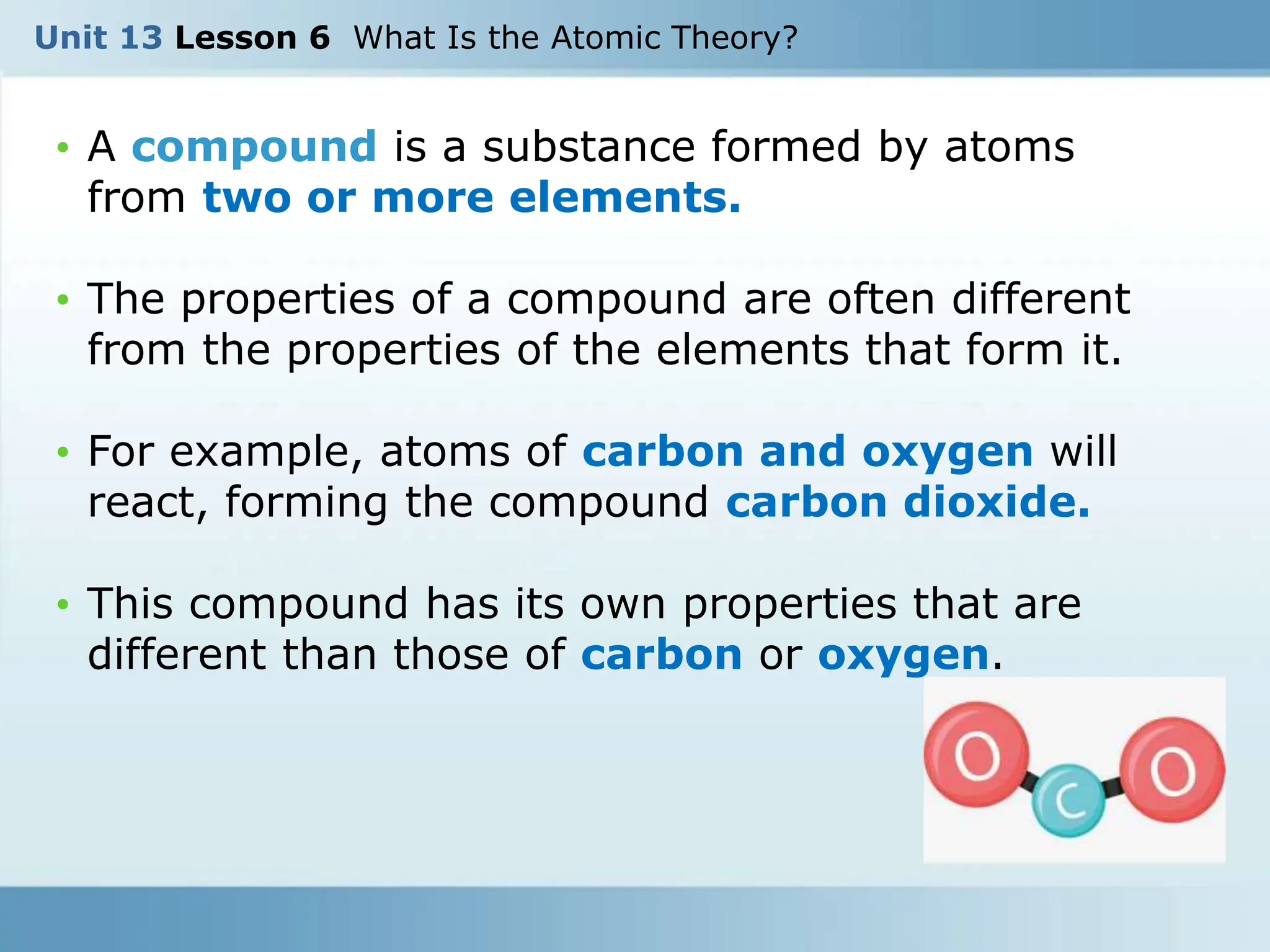 Unit 13 Lesson 6 What Is the Atomic Theory?

• A compound is a substance formed by atoms from two or more elements.

• The properties of a compound are often different from the properties of the elements that form it.

• For example, atoms of carbon and oxygen will react, forming the compound carbon dioxide.

• This compound has its own properties that are different than those of carbon or oxygen.

O C O